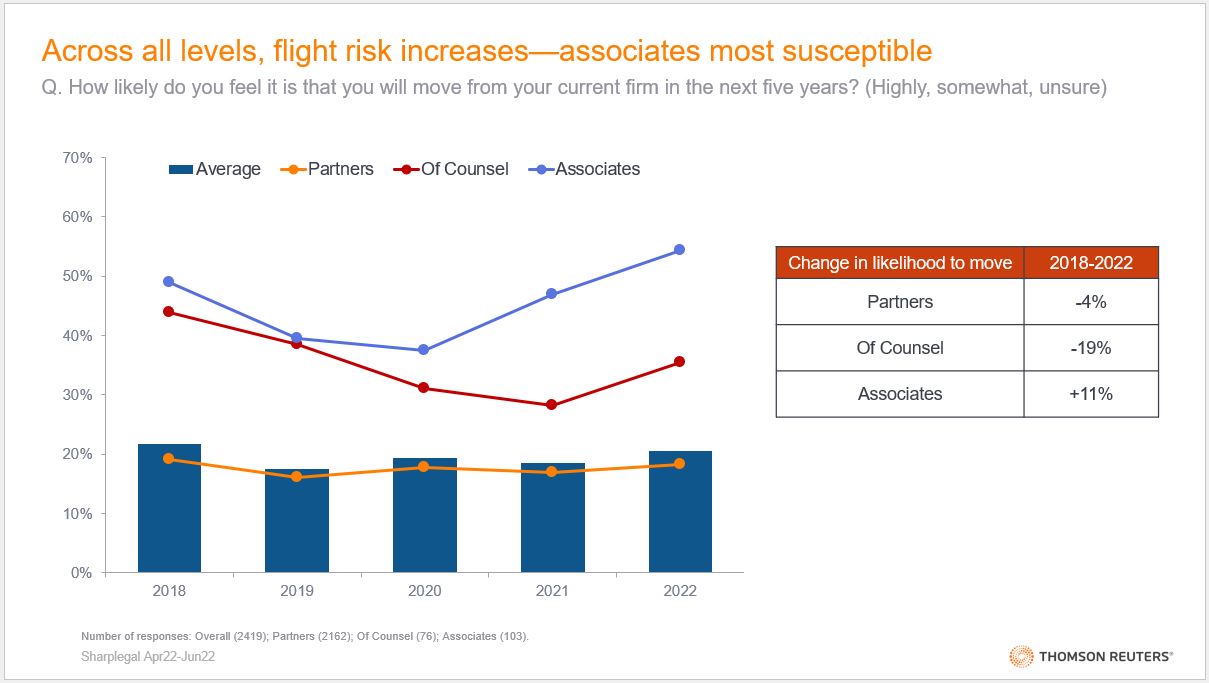 Across all levels, flight risk increases—associates most susceptible

Q. How likely do you feel it is that you will move from your current firm in the next five years? (Highly, somewhat, unsure)

Average Partners Of Counsel Associates

70%
60%
50%
40%
30%
20%
10%
0%

2018 2019 2020 2021 2022

| Change in likelihood to move | 2018-2022 |
|---|---|
| Partners | -4% |
| Of Counsel | -19% |
| Associates | +11% |

Number of responses: Overall (2419); Partners (2162); Of Counsel (76); Associates (103).

Sharplegal Apr22-Jun22

THOMSON REUTERS®